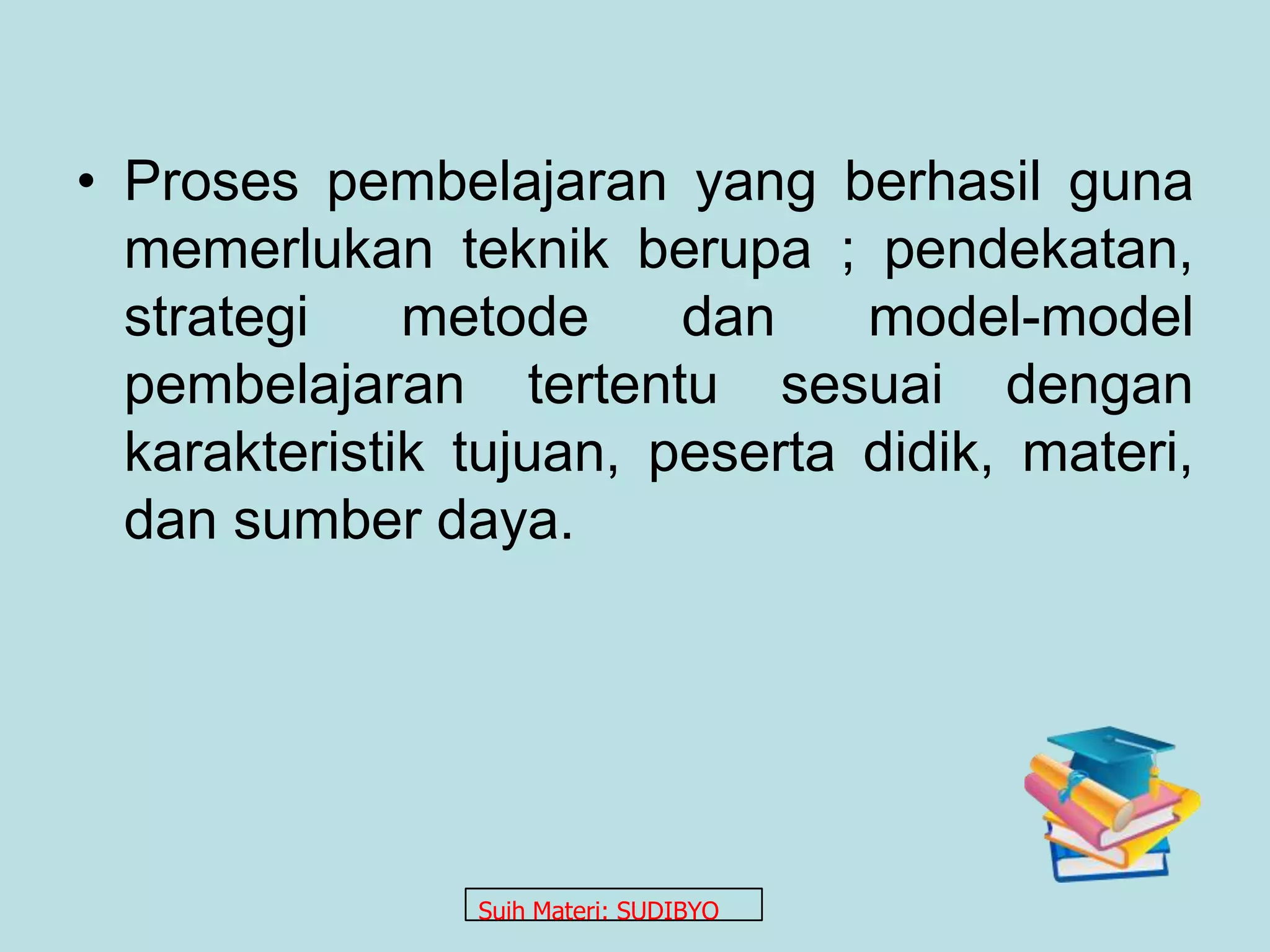 • Proses pembelajaran yang berhasil guna memerlukan teknik berupa ; pendekatan, strategi metode dan model-model pembelajaran tertentu sesuai dengan karakteristik tujuan, peserta didik, materi, dan sumber daya.

Suih Materi: SUDIBYO